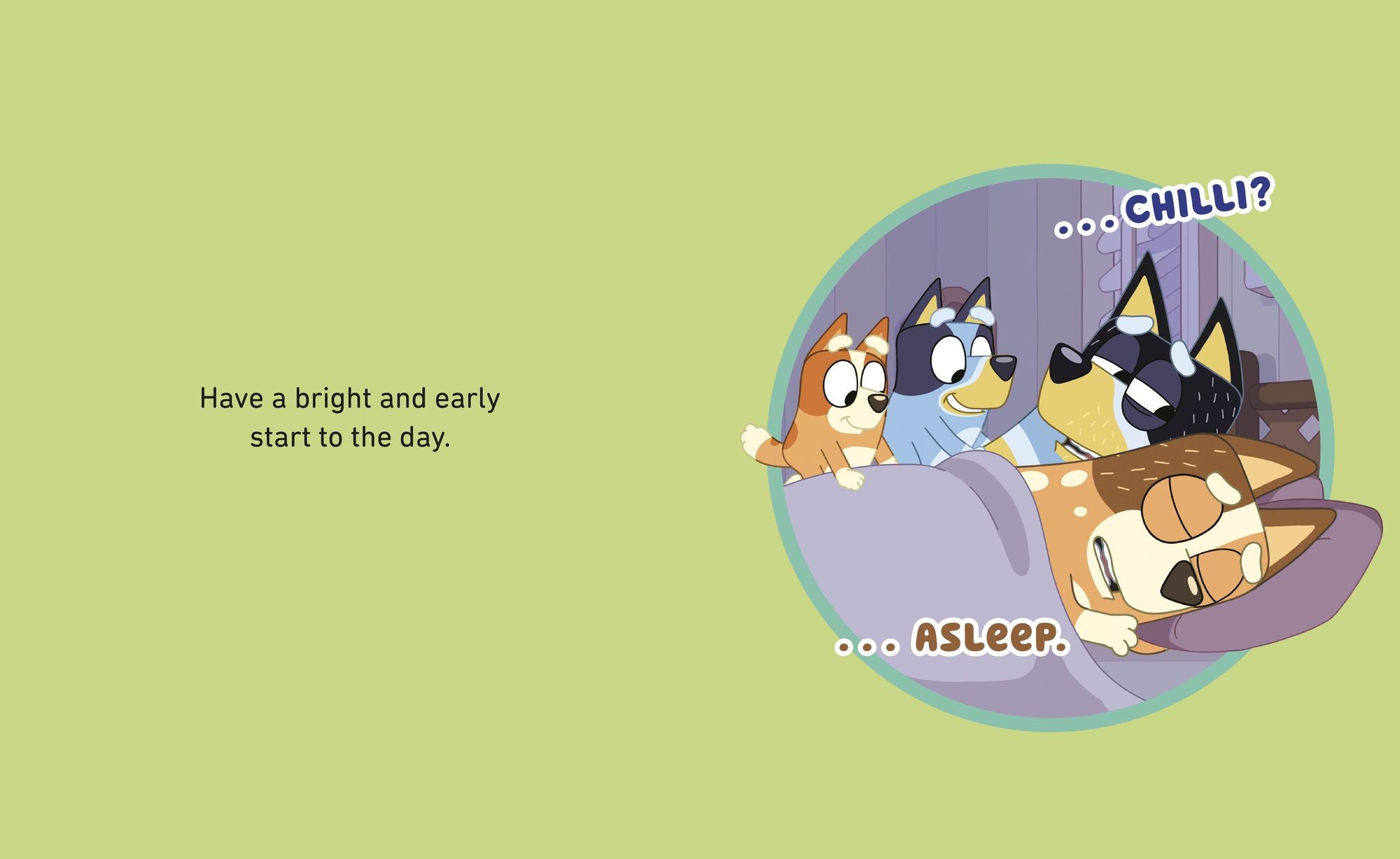 Have a bright and early start to the day.

. . . CHILLI?

. . . ASLEEP.